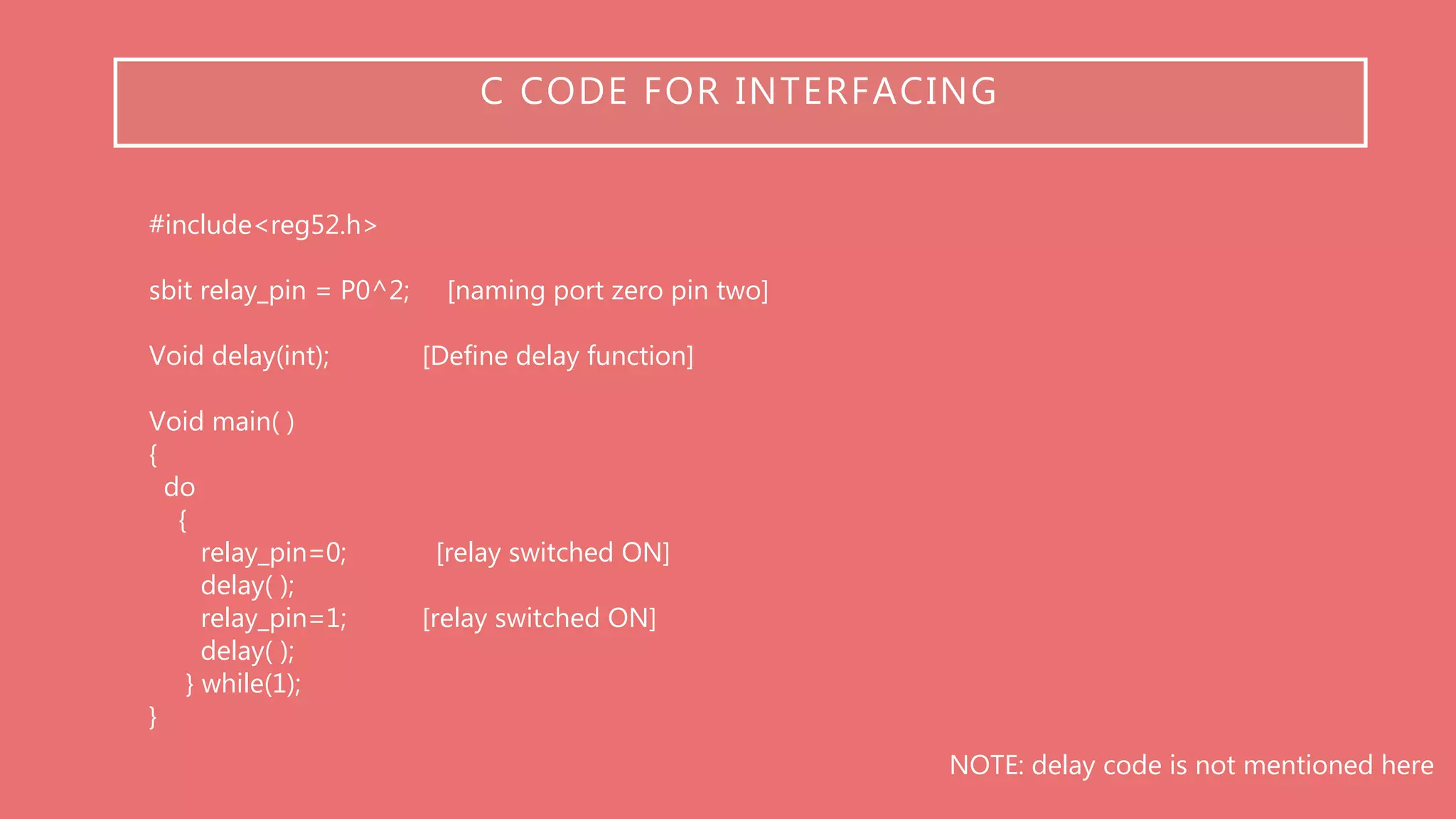 C CODE FOR INTERFACING

#include<reg52.h>

sbit relay_pin = P0^2; [naming port zero pin two]

Void delay(int); [Define delay function]

Void main( )
{
do
{
relay_pin=0; [relay switched ON]
delay( );
relay_pin=1; [relay switched ON]
delay( );
} while(1);
}

NOTE: delay code is not mentioned here